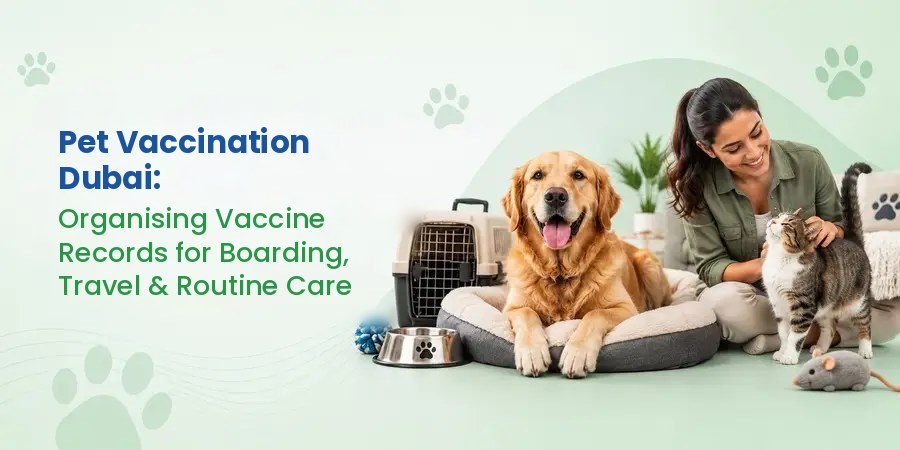 Pet Vaccination Dubai:

Organising Vaccine Records for Boarding, Travel & Routine Care